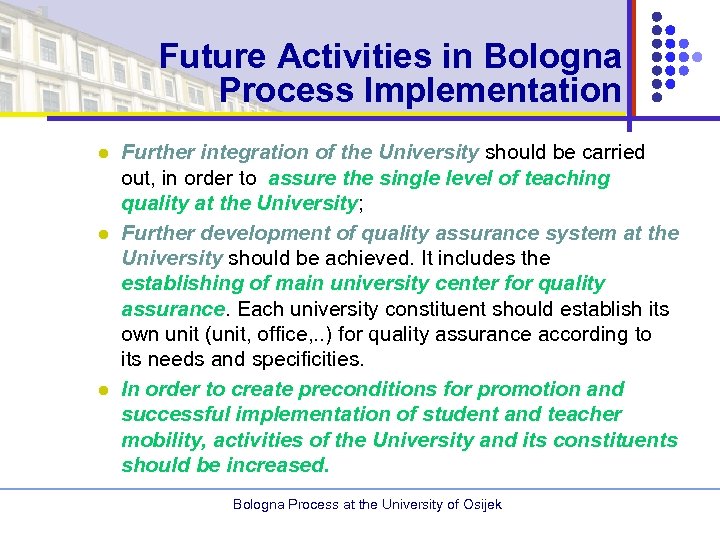 Future Activities in Bologna Process Implementation

- Further integration of the University should be carried out, in order to assure the single level of teaching quality at the University;
- Further development of quality assurance system at the University should be achieved. It includes the establishing of main university center for quality assurance. Each university constituent should establish its own unit (unit, office,..) for quality assurance according to its needs and specificities.
- In order to create preconditions for promotion and successful implementation of student and teacher mobility, activities of the University and its constituents should be increased.

Bologna Process at the University of Osijek